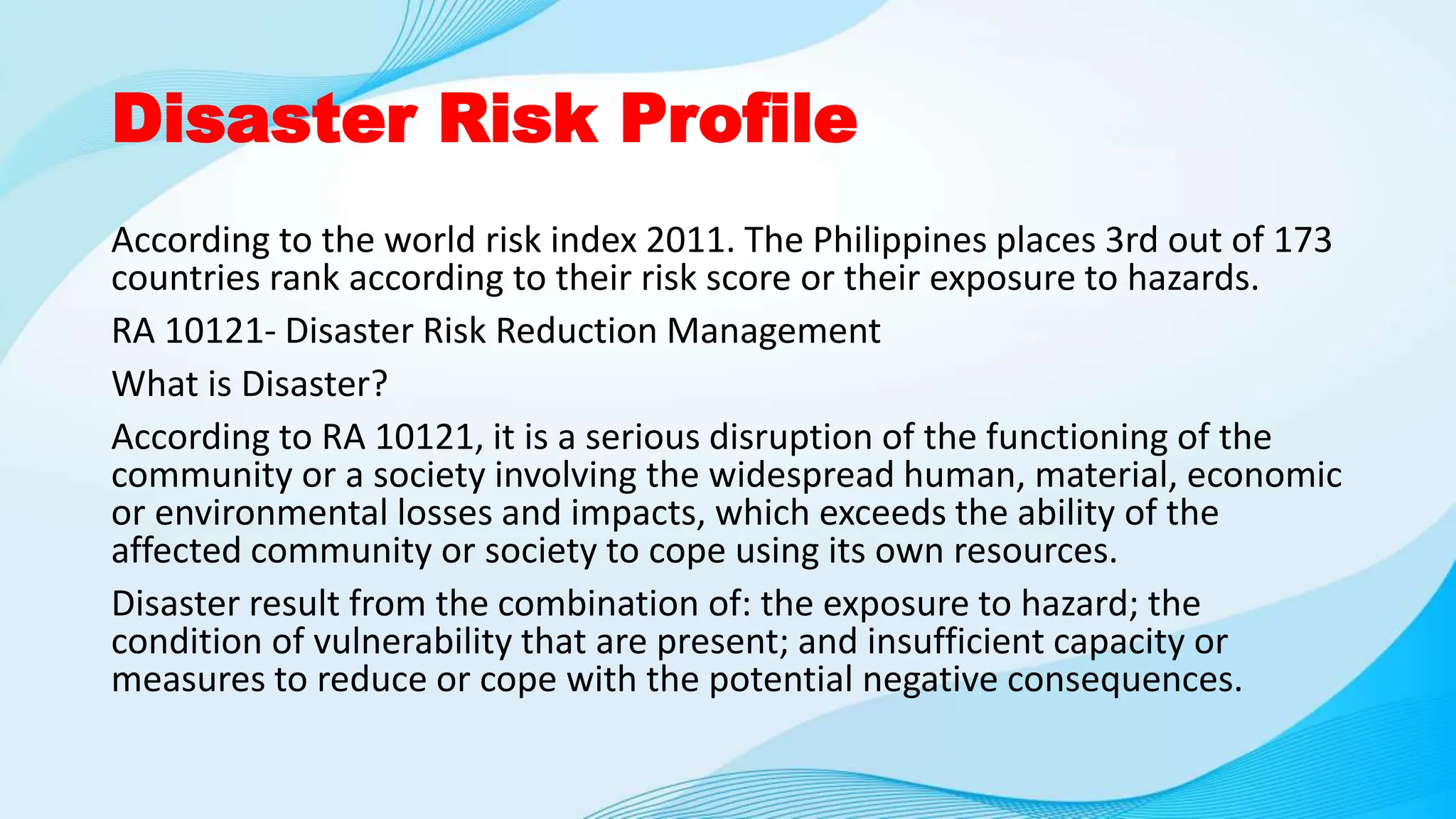 Disaster Risk Profile

According to the world risk index 2011. The Philippines places 3rd out of 173 countries rank according to their risk score or their exposure to hazards.

RA 10121- Disaster Risk Reduction Management

What is Disaster?

According to RA 10121, it is a serious disruption of the functioning of the community or a society involving the widespread human, material, economic or environmental losses and impacts, which exceeds the ability of the affected community or society to cope using its own resources.

Disaster result from the combination of: the exposure to hazard; the condition of vulnerability that are present; and insufficient capacity or measures to reduce or cope with the potential negative consequences.